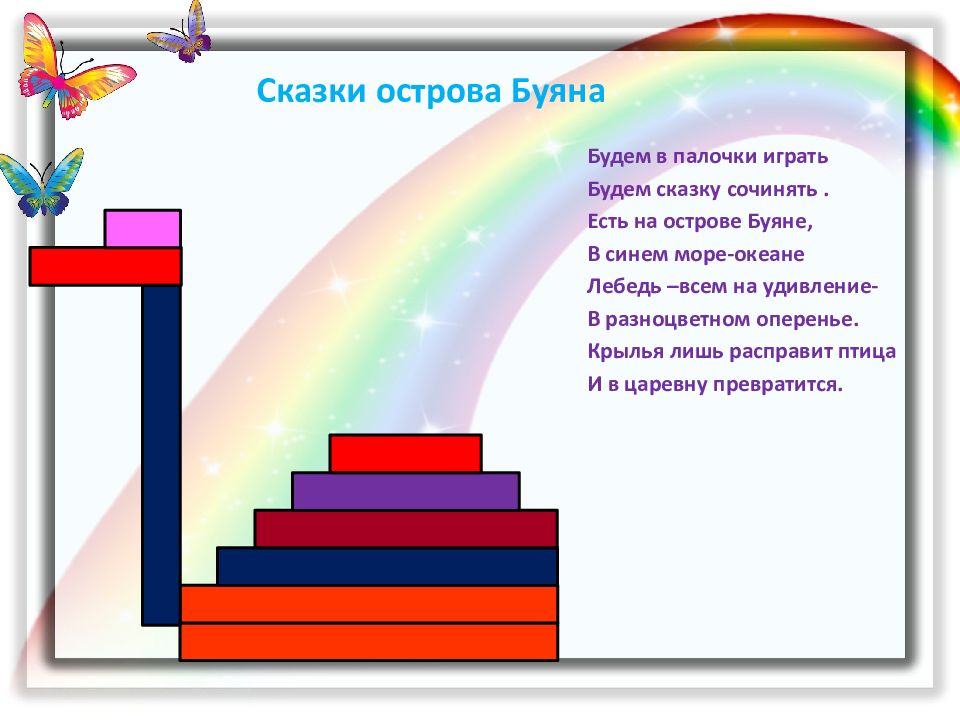 Сказки острова Буяна

Будем в палочки играть
Будем сказку сочинять .
Есть на острове Буяне,
В синем море-океане
Лебедь –всем на удивление-
В разноцветном оперенье.
Крылья лишь расправит птица
И в царевну превратится.